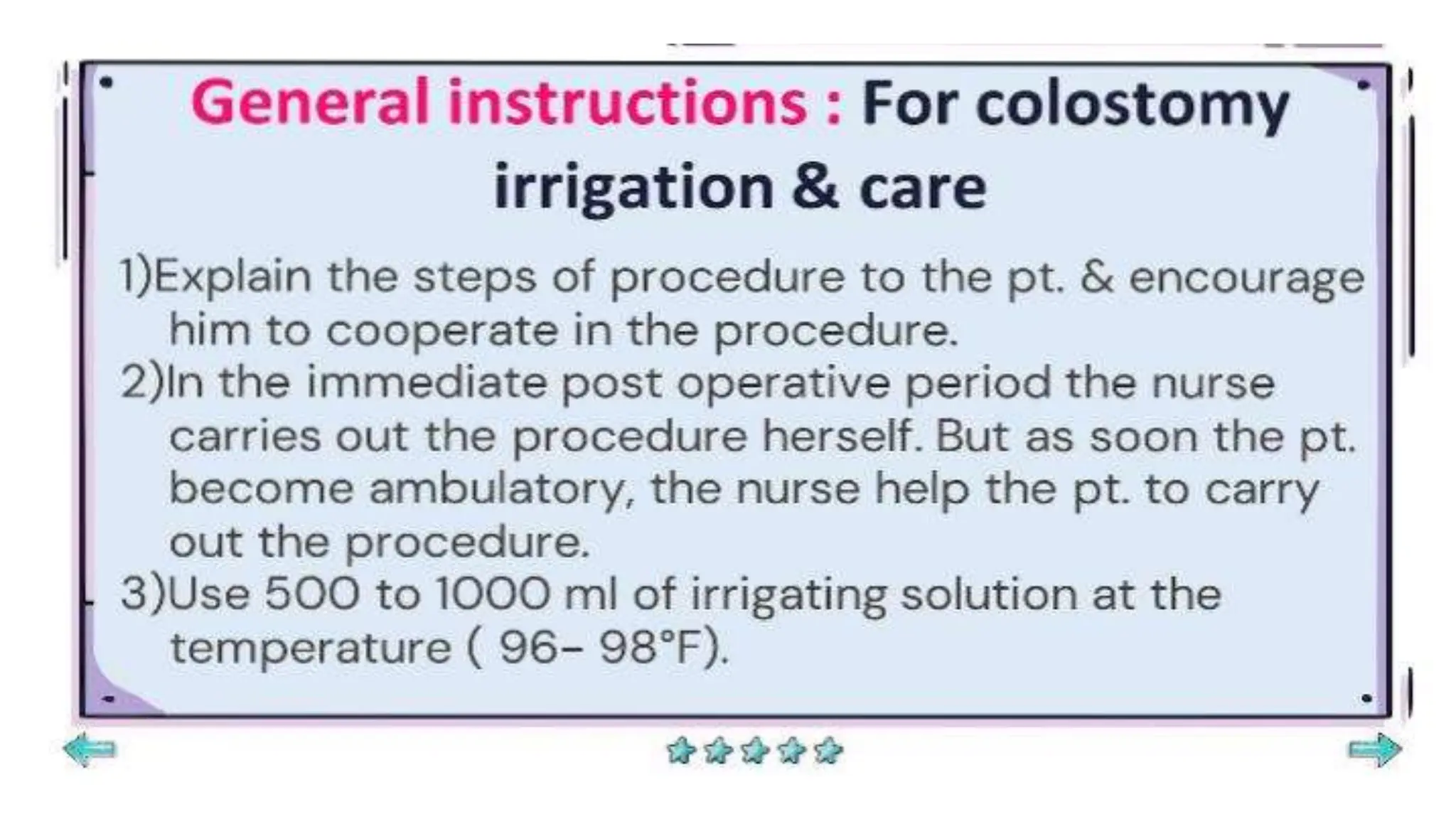 General instructions : For colostomy irrigation & care

1)Explain the steps of procedure to the pt. & encourage him to cooperate in the procedure.

2)In the immediate post operative period the nurse carries out the procedure herself. But as soon the pt. become ambulatory, the nurse help the pt. to carry out the procedure.

3)Use 500 to 1000 ml of irrigating solution at the temperature ( 96– 98°F).